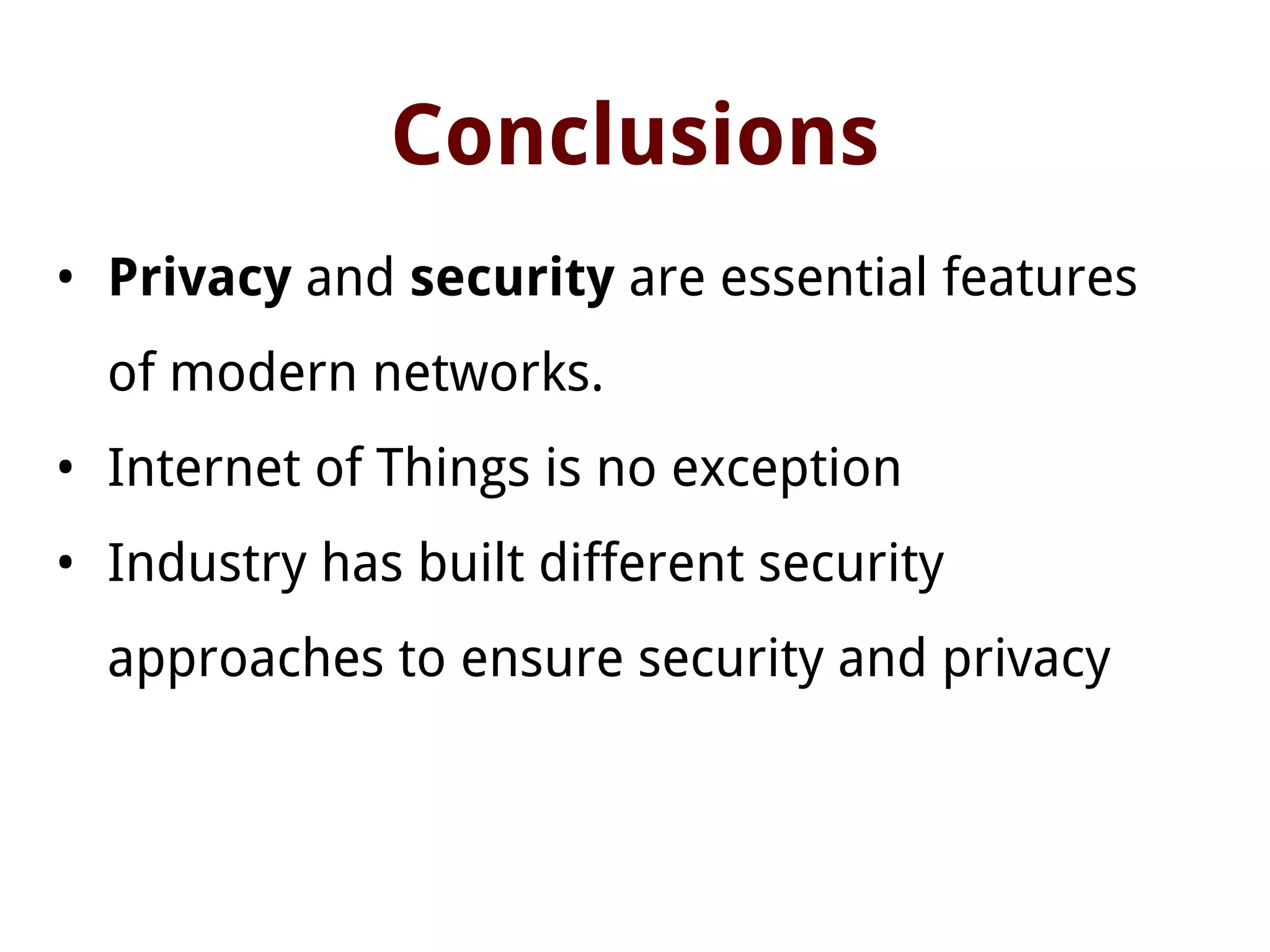 Conclusions

• Privacy and security are essential features of modern networks.
• Internet of Things is no exception
• Industry has built different security approaches to ensure security and privacy